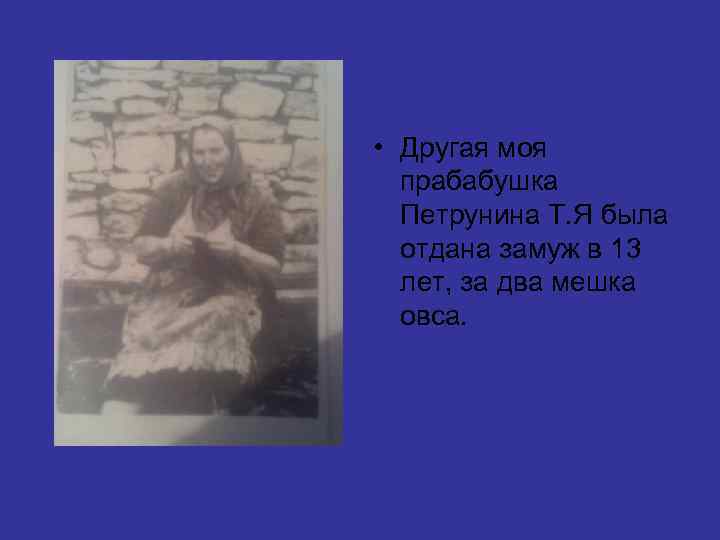 • Другая моя прабабушка Петрунина Т.Я была отдана замуж в 13 лет, за два мешка овса.